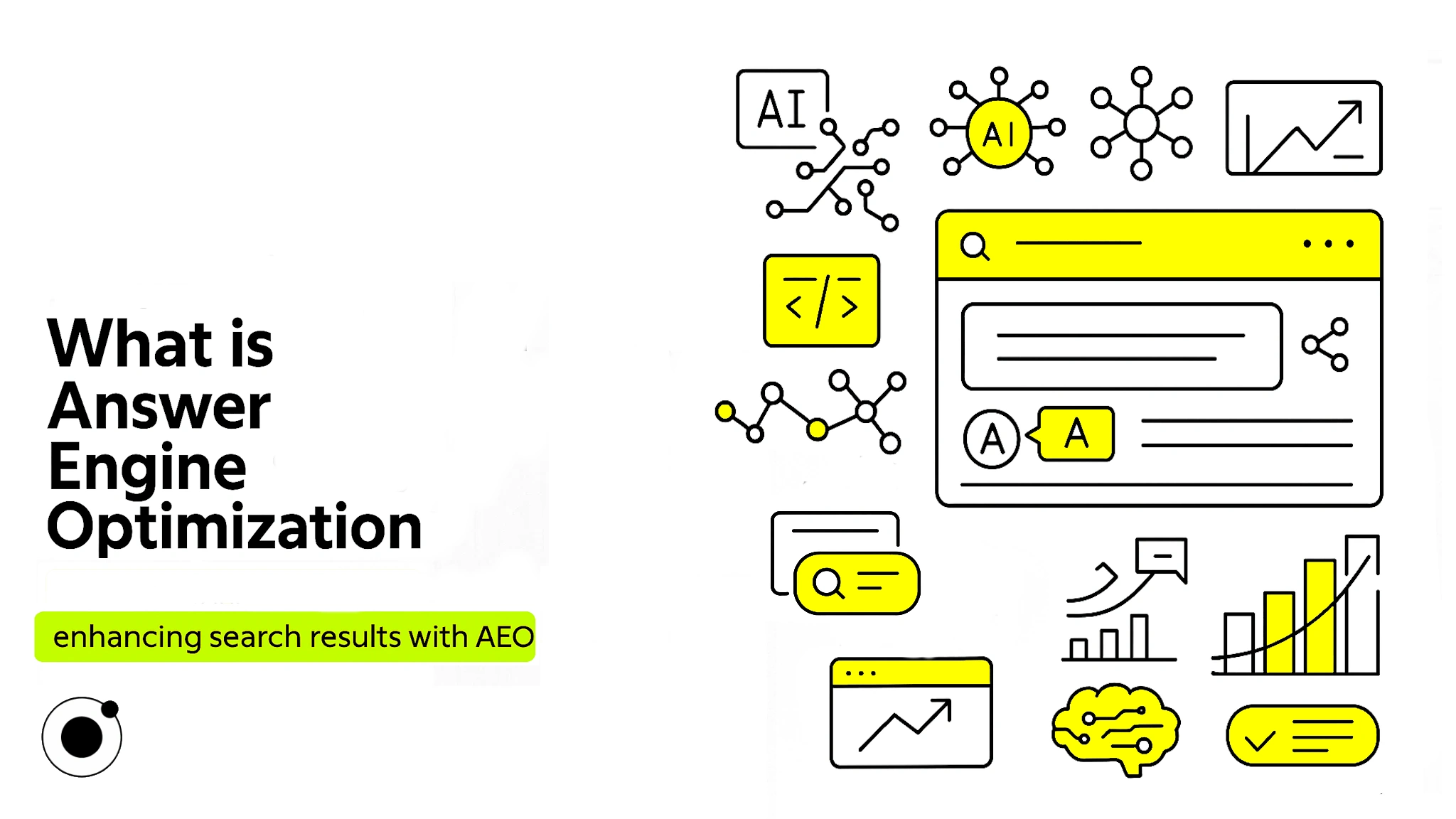 What is Answer Engine Optimization

enhancing search results with AEO

AI

AI

</>

A

A